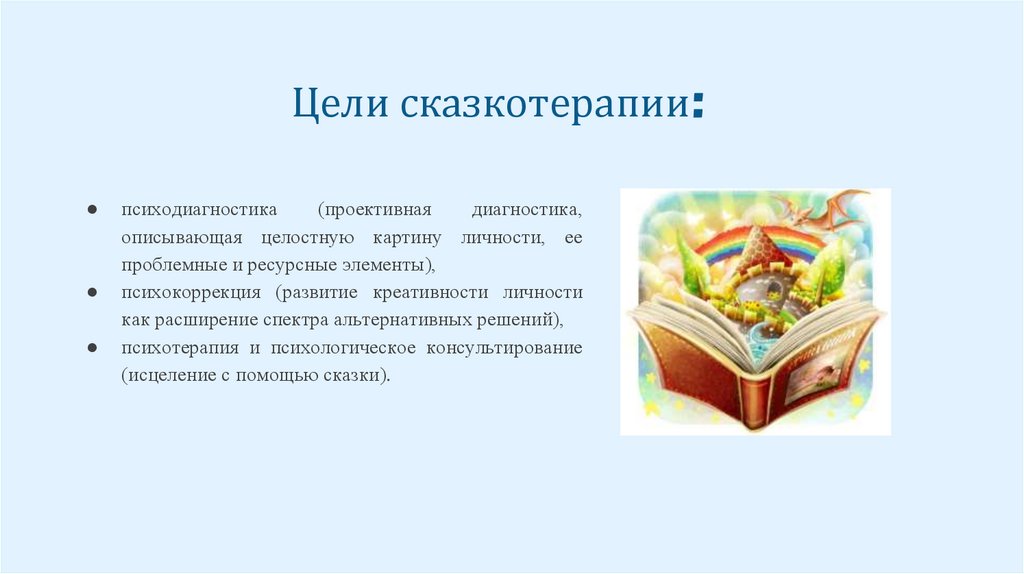 Цели сказкотерапии:

● психодиагностика (проективная диагностика, описывающая целостную картину личности, ее проблемные и ресурсные элементы),
● психокоррекция (развитие креативности личности как расширение спектра альтернативных решений),
● психотерапия и психологическое консультирование (исцеление с помощью сказки).